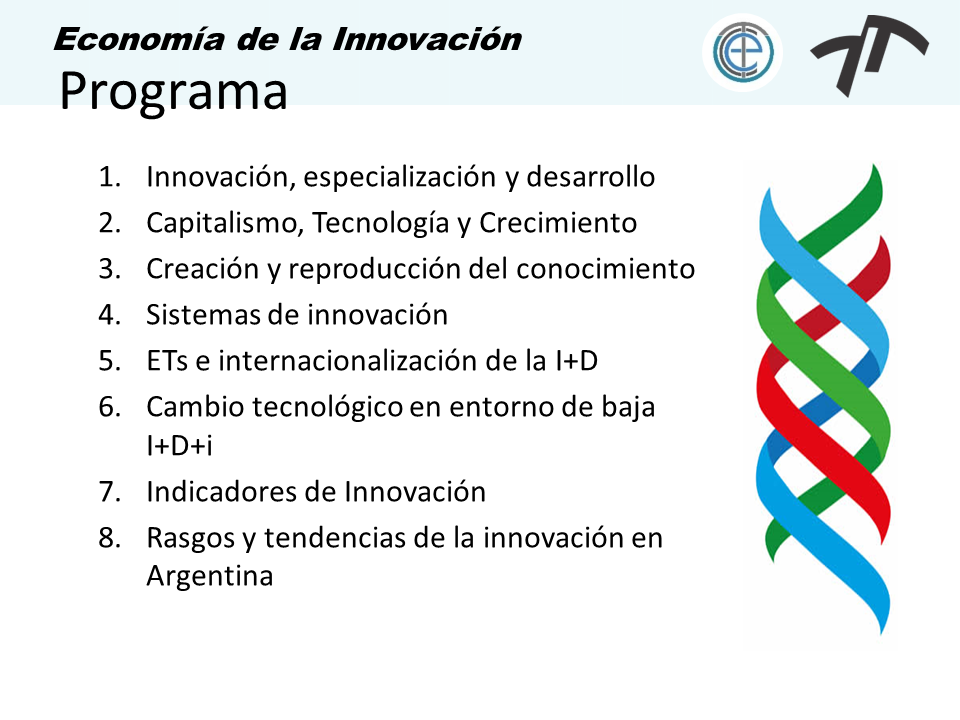 Economía de la Innovación

Programa

1. Innovación, especialización y desarrollo
2. Capitalismo, Tecnología y Crecimiento
3. Creación y reproducción del conocimiento
4. Sistemas de innovación
5. ETs e internacionalización de la I+D
6. Cambio tecnológico en entorno de baja I+D+i
7. Indicadores de Innovación
8. Rasgos y tendencias de la innovación en Argentina